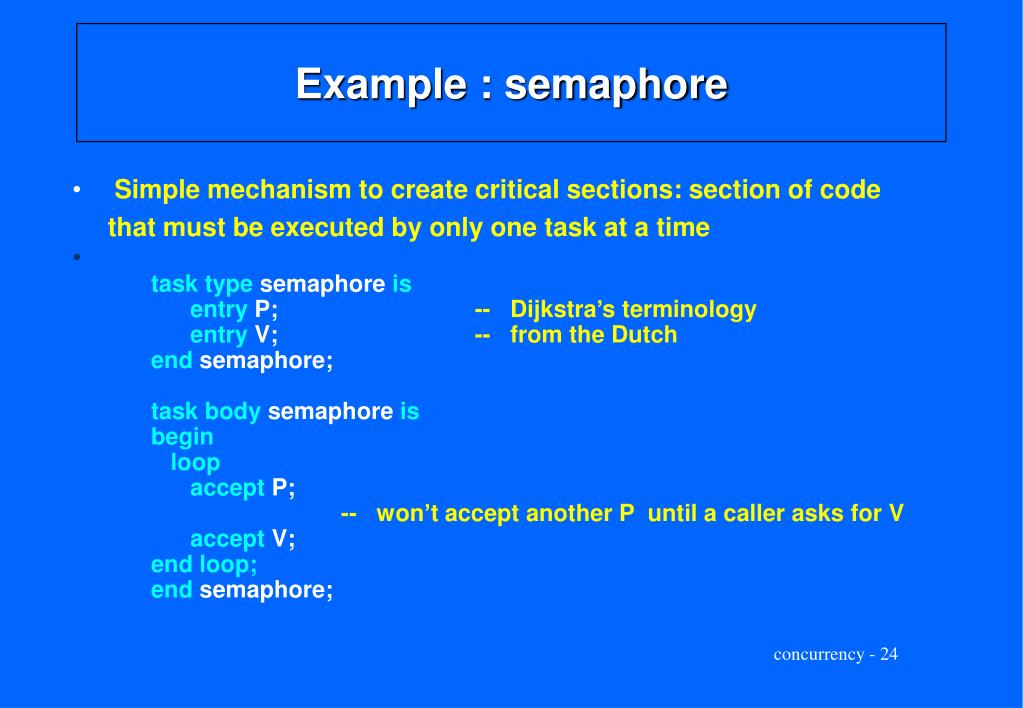 Example : semaphore

• Simple mechanism to create critical sections: section of code that must be executed by only one task at a time

•

task type semaphore is
entry P; -- Dijkstra's terminology
entry V; -- from the Dutch
end semaphore;

task body semaphore is
begin
loop
accept P;
-- won't accept another P until a caller asks for V
accept V;
end loop;
end semaphore;

concurrency - 24